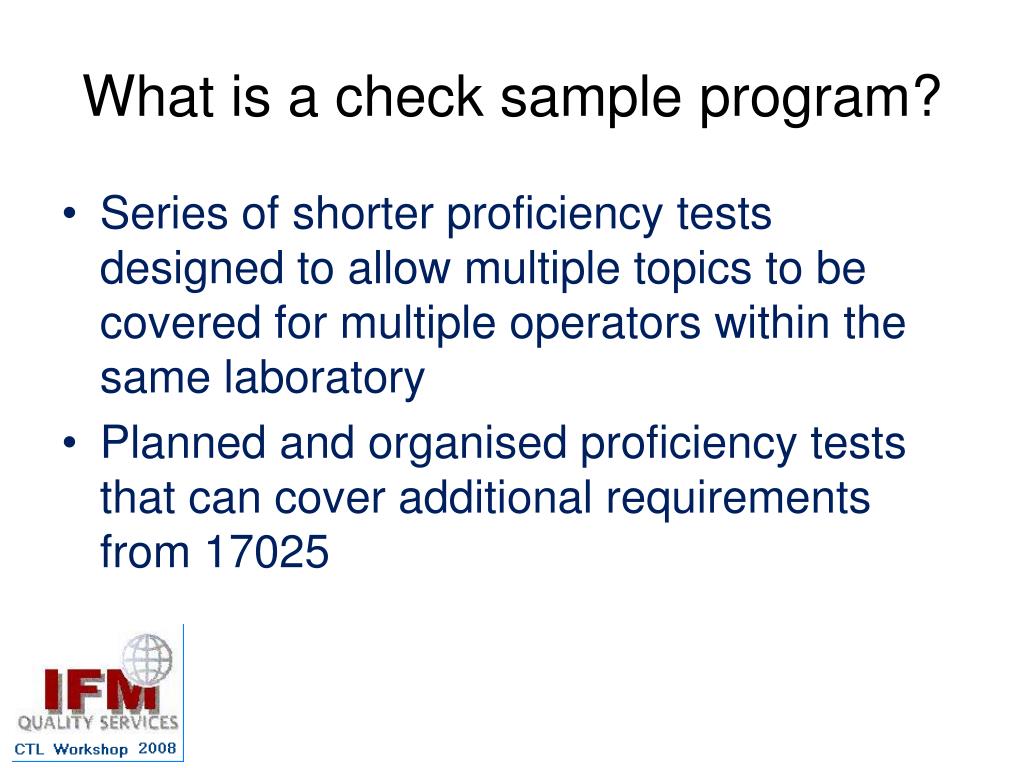 What is a check sample program?

• Series of shorter proficiency tests designed to allow multiple topics to be covered for multiple operators within the same laboratory
• Planned and organised proficiency tests that can cover additional requirements from 17025

IFM
QUALITY SERVICES
CTL Workshop 2008